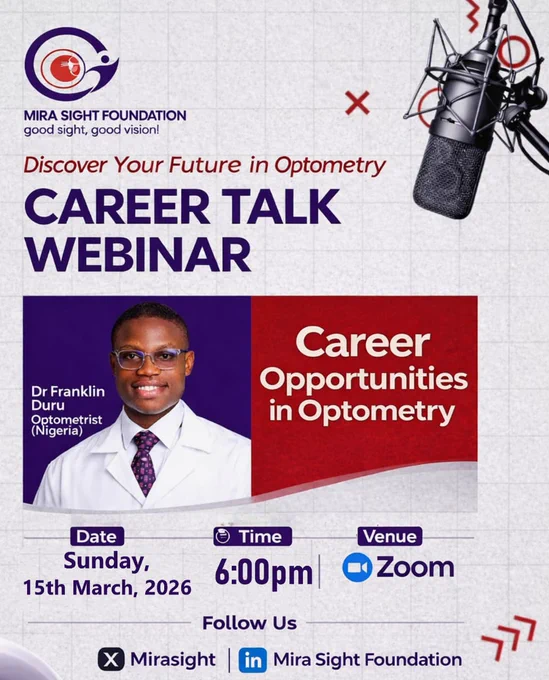 MIRA SIGHT FOUNDATION
good sight, good vision!

Discover Your Future in Optometry

CAREER TALK WEBINAR

Dr Franklin Duru
Optometrist (Nigeria)

Career Opportunities in Optometry

Date
Sunday, 15th March, 2026

Time
6:00pm

Venue
Zoom

Follow Us

Mirasight | Mira Sight Foundation